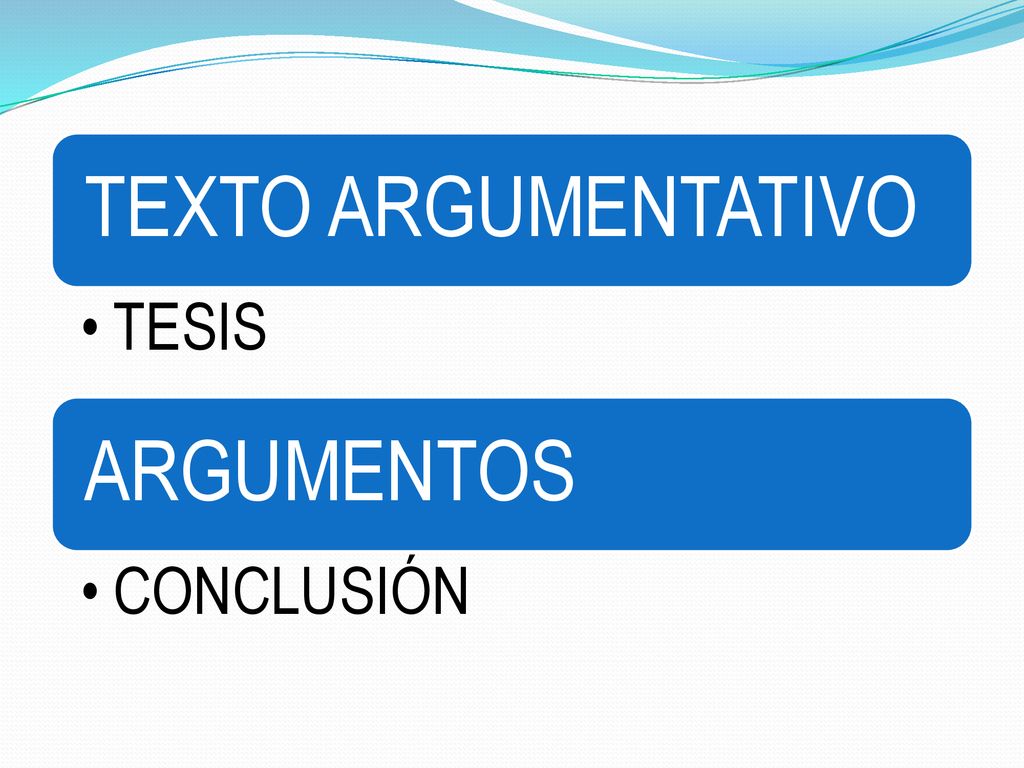 TEXTO ARGUMENTATIVO

• TESIS

ARGUMENTOS

• CONCLUSIÓN